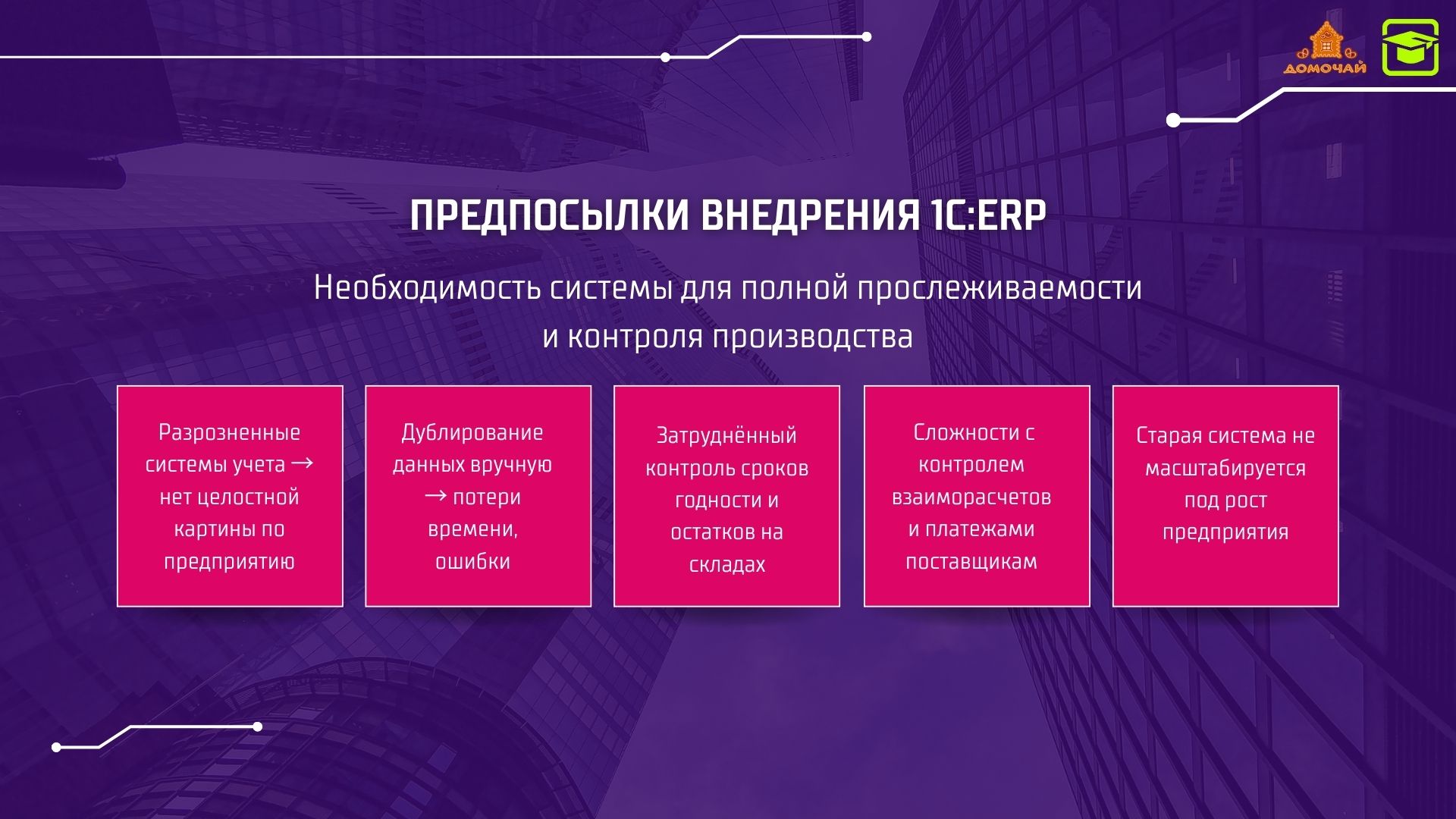 ДОМОЧАЙ

ПРЕДПОСЫЛКИ ВНЕДРЕНИЯ 1С:ERP

Необходимость системы для полной прослеживаемости и контроля производства

Разрозненные системы учета → нет целостной картины по предприятию

Дублирование данных вручную → потери времени, ошибки

Затруднённый контроль сроков годности и остатков на складах

Сложности с контролем взаиморасчетов и платежами поставщикам

Старая система не масштабируется под рост предприятия